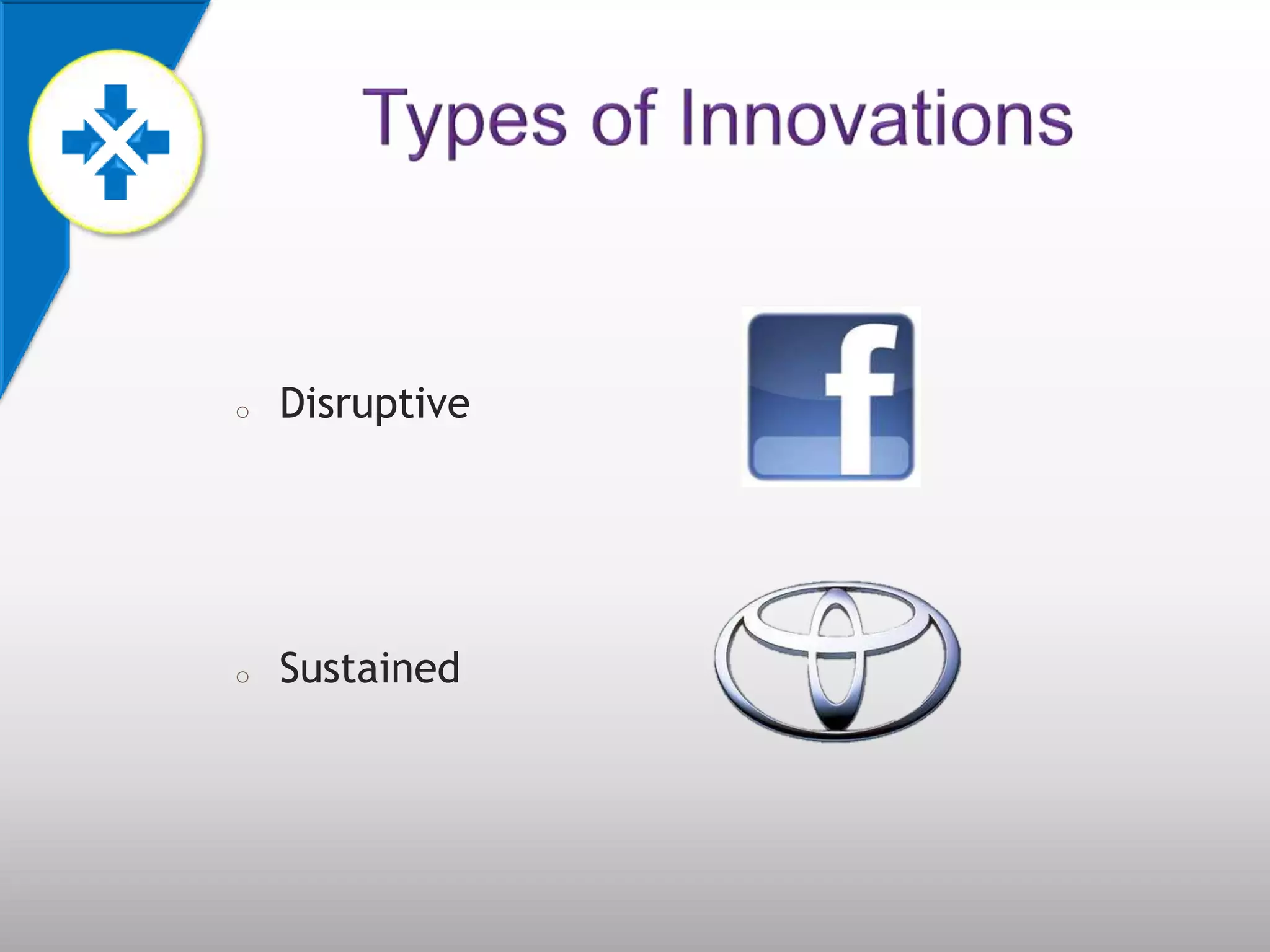 Types of Innovations

○ Disruptive

f

○ Sustained